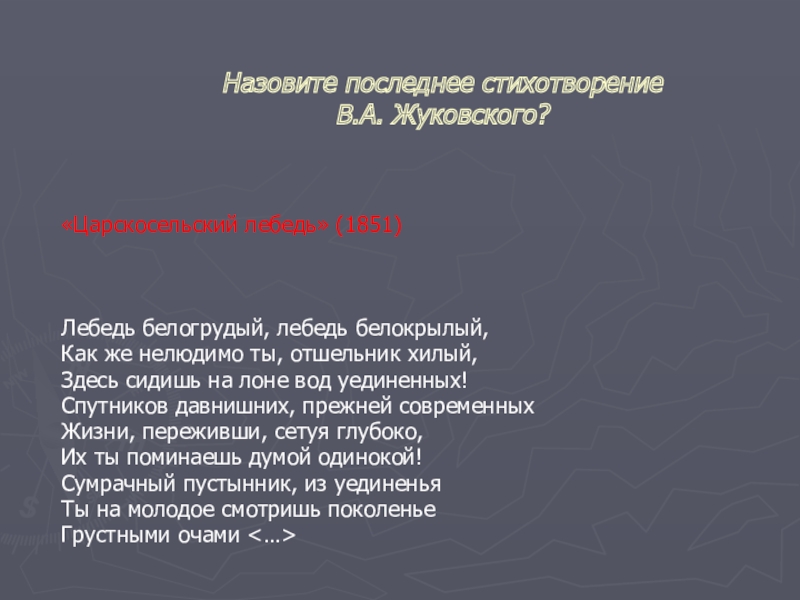 Назовите последнее стихотворение В.А. Жуковского?

«Царскосельский лебедь» (1851)

Лебедь белогрудый, лебедь белокрылый,
Как же нелюдимо ты, отшельник хилый,
Здесь сидишь на лоне вод уединенных!
Спутников давнишних, прежней современных
Жизни, переживши, сетуя глубоко,
Их ты поминаешь думой одинокой!
Сумрачный пустынник, из уединенья
Ты на молодое смотришь поколенье
Грустными очами <…>